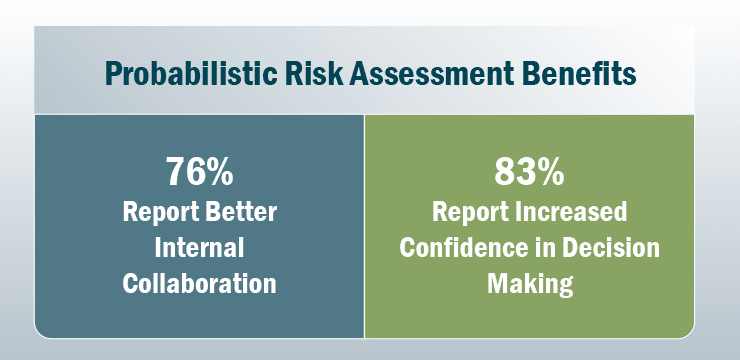 Probabilistic Risk Assessment Benefits

76%
Report Better Internal Collaboration

83%
Report Increased Confidence in Decision Making